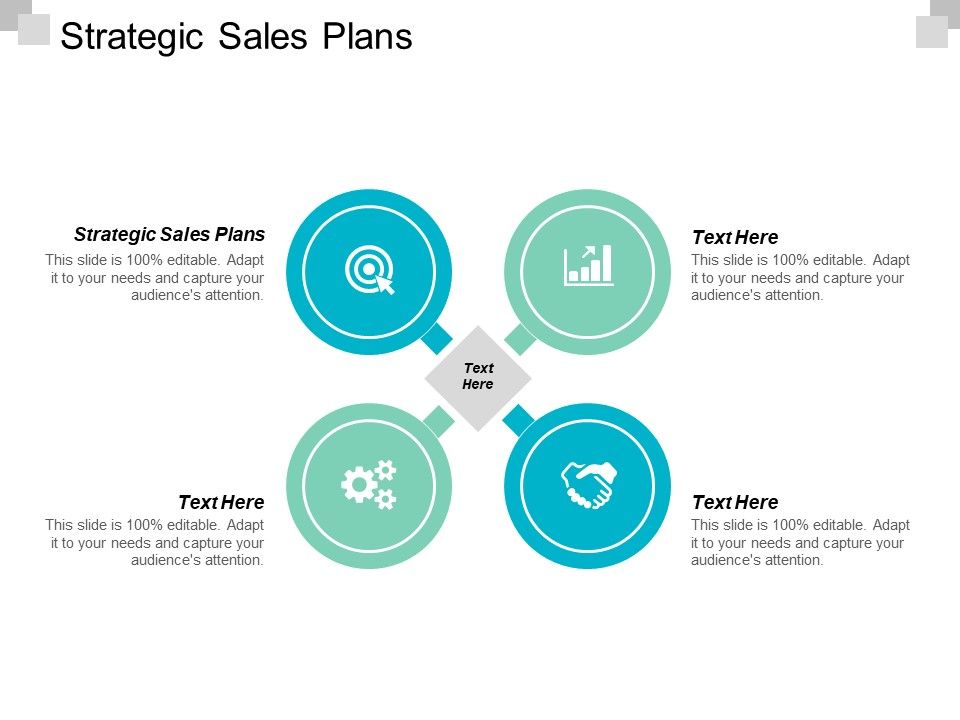 Strategic Sales Plans

Strategic Sales Plans
This slide is 100% editable. Adapt it to your needs and capture your audience's attention.

Text Here
This slide is 100% editable. Adapt it to your needs and capture your audience's attention.

Text Here

Text Here
This slide is 100% editable. Adapt it to your needs and capture your audience's attention.

Text Here
This slide is 100% editable. Adapt it to your needs and capture your audience's attention.